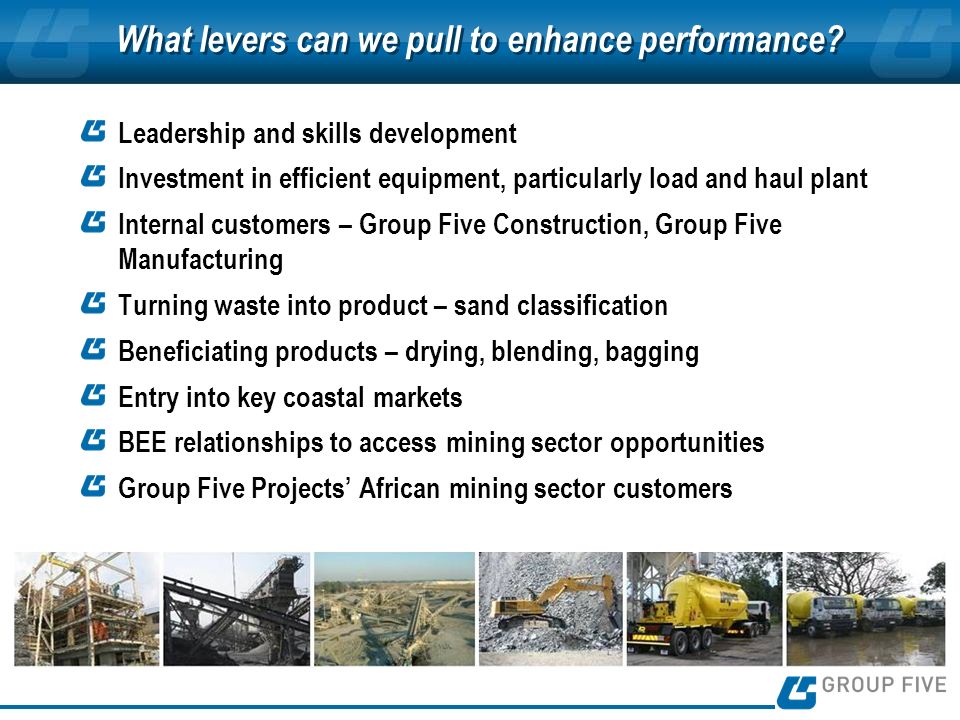 What levers can we pull to enhance performance?

Leadership and skills development

Investment in efficient equipment, particularly load and haul plant

Internal customers – Group Five Construction, Group Five Manufacturing

Turning waste into product – sand classification

Beneficiating products – drying, blending, bagging

Entry into key coastal markets

BEE relationships to access mining sector opportunities

Group Five Projects' African mining sector customers

GROUP FIVE